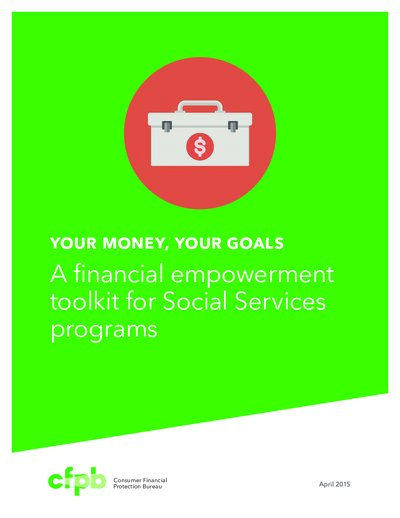 $

YOUR MONEY, YOUR GOALS

A financial empowerment toolkit for Social Services programs

cfpb Consumer Financial Protection Bureau

April 2015